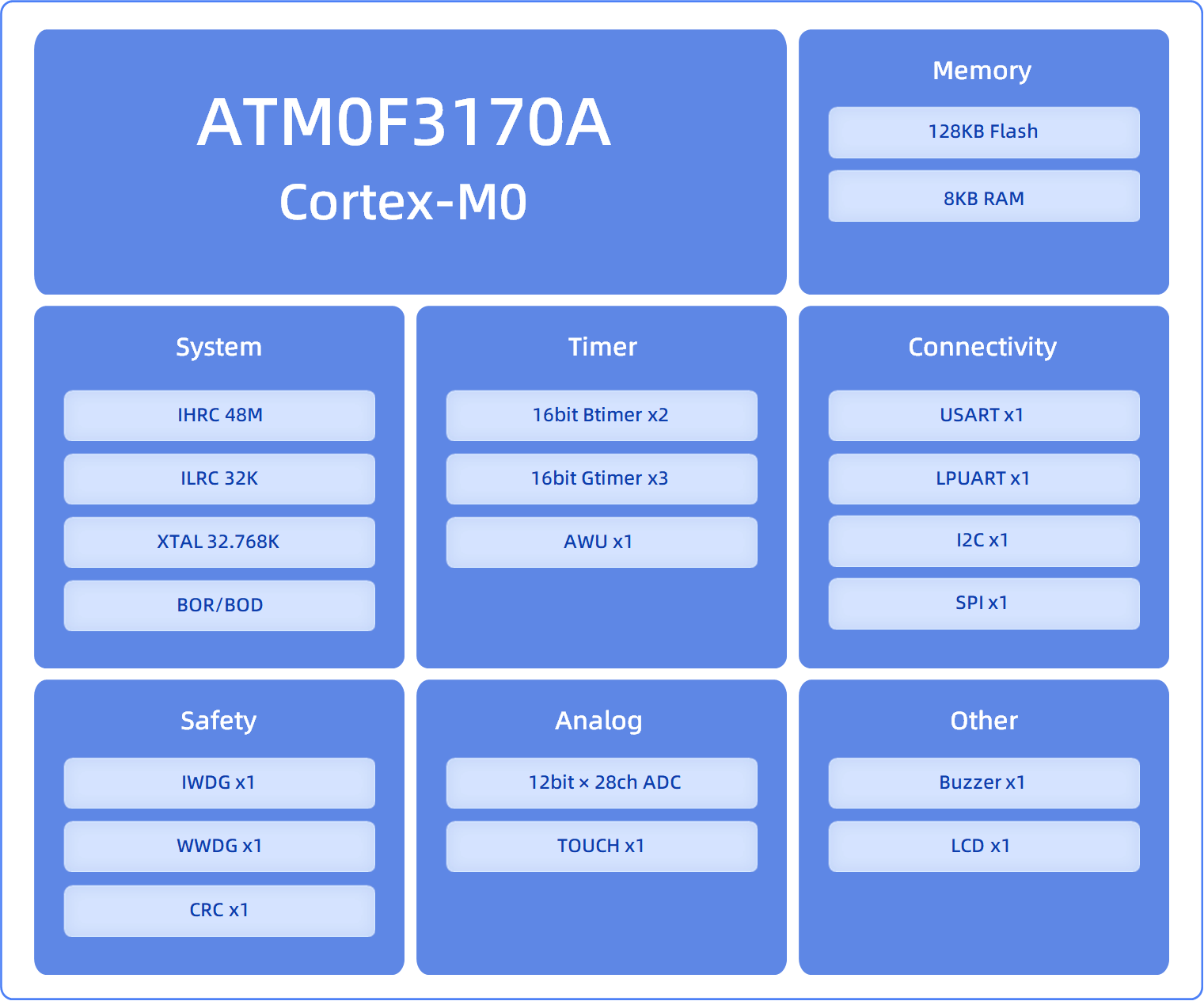 ATM0F3170A
Cortex-M0

Memory

128KB Flash

8KB RAM

System

IHRC 48M

ILRC 32K

XTAL 32.768K

BOR/BOD

Timer

16bit Btimer x2

16bit Gtimer x3

AWU x1

Connectivity

USART x1

LPUART x1

I2C x1

SPI x1

Safety

IWDG x1

WWDG x1

CRC x1

Analog

12bit × 28ch ADC

TOUCH x1

Other

Buzzer x1

LCD x1